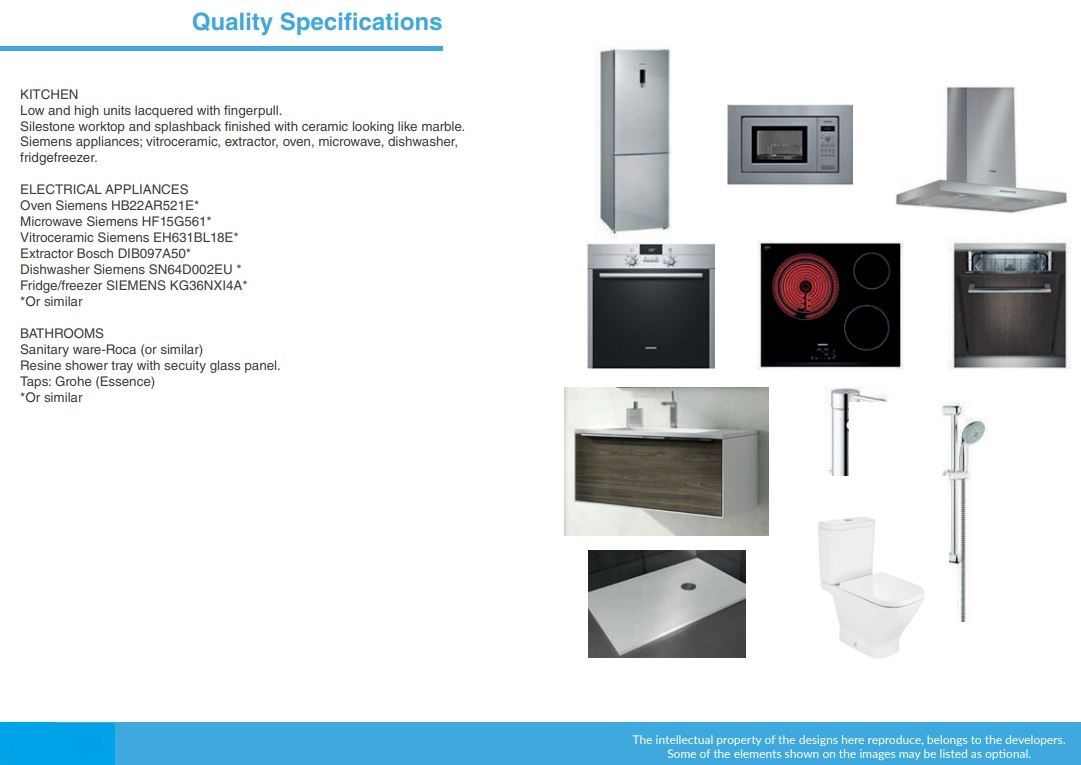 Quality Specifications

KITCHEN
Low and high units lacquered with fingerpull.
Silestone worktop and splashback finished with ceramic looking like marble.
Siemens appliances; vitroceramic, extractor, oven, microwave, dishwasher, fridgefreezer.

ELECTRICAL APPLIANCES
Oven Siemens HB22AR521E*
Microwave Siemens HF15G561*
Vitroceramic Siemens EH631BL18E*
Extractor Bosch DIB097A50*
Dishwasher Siemens SN64D002EU *
Fridge/freezer SIEMENS KG36NXI4A*
*Or similar

BATHROOMS
Sanitary ware-Roca (or similar)
Resine shower tray with secuity glass panel.
Taps: Grohe (Essence)
*Or similar

The intellectual property of the designs here reproduce, belongs to the developers.
Some of the elements shown on the images may be listed as optional.